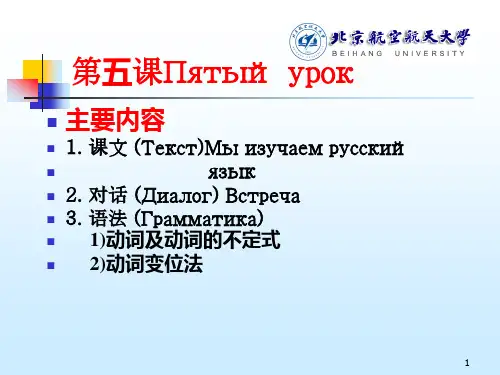 北京航空航天大学
BEIHANG UNIVERSITY

第五课Пятый урок

主要内容
1. 课文 (Текст)Мы изучаем русский язык
2. 对话 (Диалог) Встреча
3. 语法 (Грамматика)
1)动词及动词的不定式
2)动词变位法

1